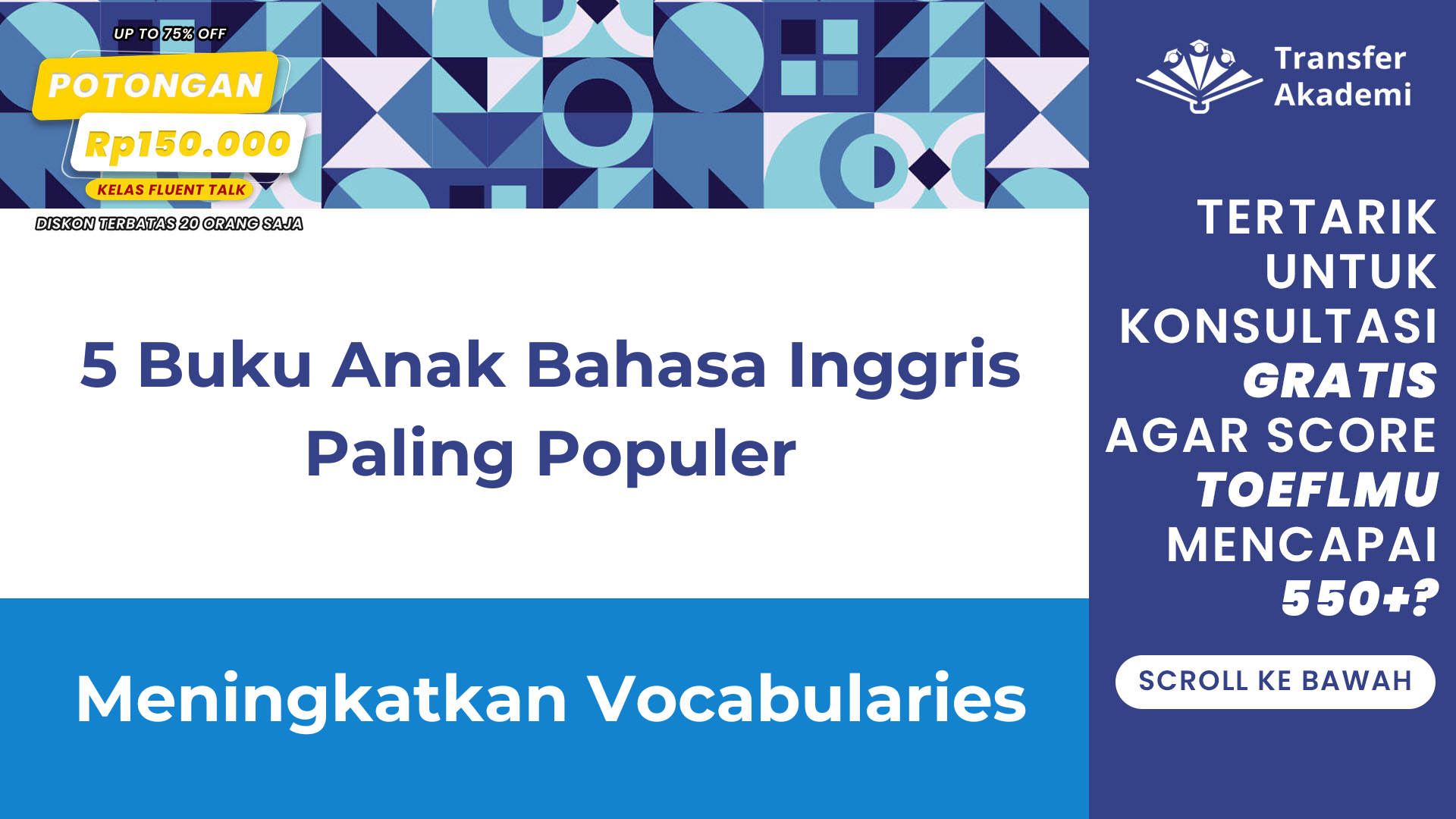 UP TO 75% OFF

POTONGAN

Rp150.000

KELAS FLUENT TALK

DISKON TERBATAS 20 ORANG SAJA

5 Buku Anak Bahasa Inggris Paling Populer

Meningkatkan Vocabularies

Transfer Akademi

TERTARIK UNTUK KONSULTASI GRATIS AGAR SCORE TOEFLMU MENCAPAI 550+?

SCROLL KE BAWAH